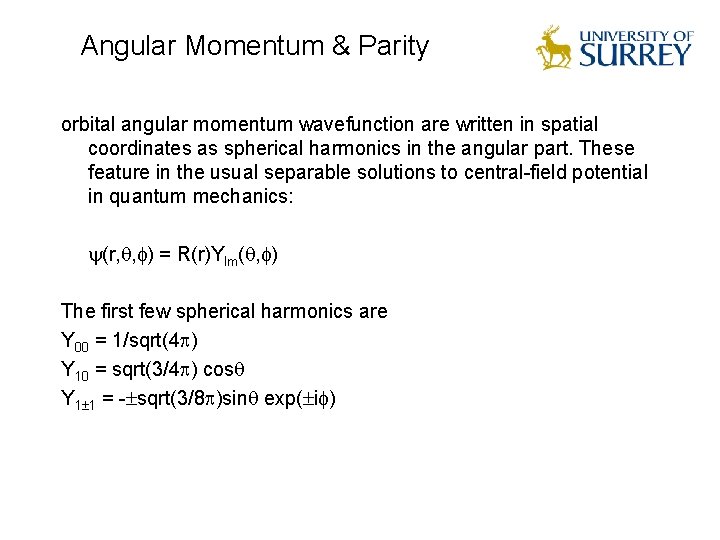 Angular Momentum & Parity

UNIVERSITY OF SURREY

orbital angular momentum wavefunction are written in spatial coordinates as spherical harmonics in the angular part. These feature in the usual separable solutions to central-field potential in quantum mechanics:

$\psi(r,\theta,\phi) = R(r)Y_{lm}(\theta,\phi)$

The first few spherical harmonics are
$Y_{00}$ = 1/sqrt($4\pi$)
$Y_{10}$ = sqrt($3/4\pi$) cos$\theta$
$Y_{1\pm1}$ = -$\pm$sqrt($3/8\pi$)sin$\theta$ exp($\pm i\phi$)